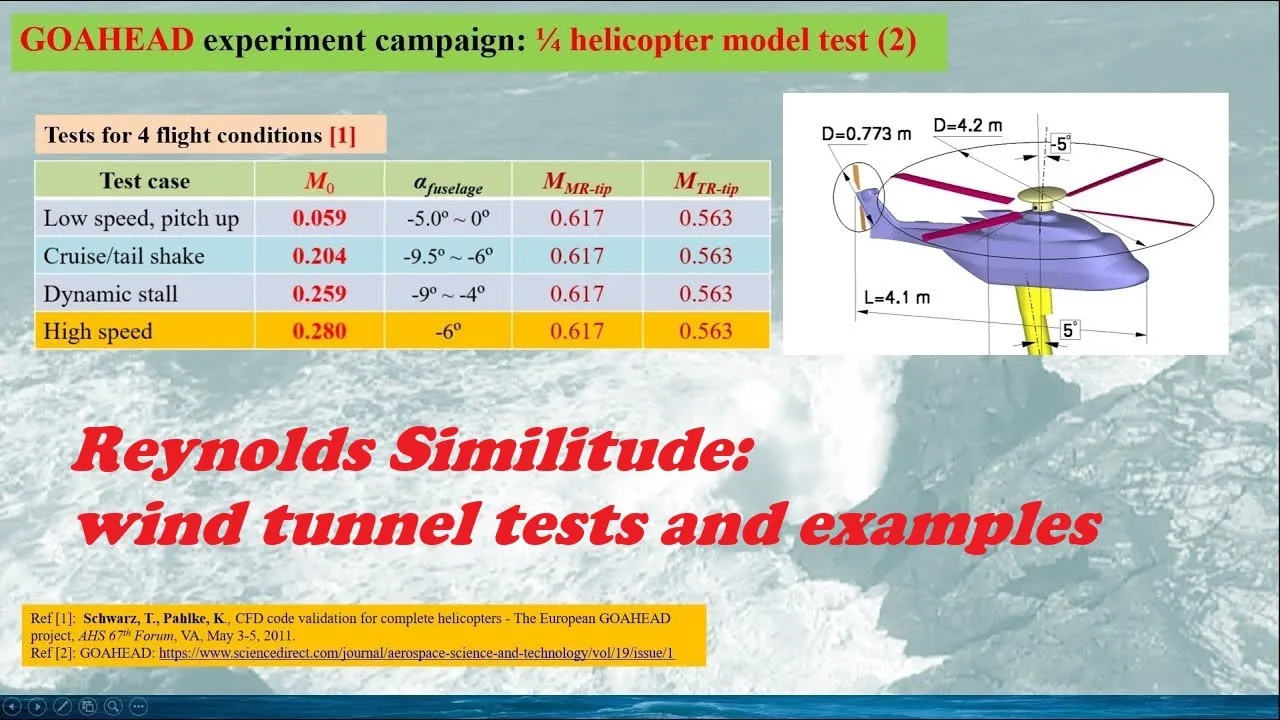 GOAHEAD experiment campaign: ¼ helicopter model test (2)

Tests for 4 flight conditions [1]

| Test case | $M_0$ | $\alpha_{fuselage}$ | $M_{MR\text{-}tip}$ | $M_{TR\text{-}tip}$ |
|---|---|---|---|---|
| Low speed, pitch up | 0.059 | -5.0º ~ 0º | 0.617 | 0.563 |
| Cruise/tail shake | 0.204 | -9.5º ~ -6º | 0.617 | 0.563 |
| Dynamic stall | 0.259 | -9º ~ -4º | 0.617 | 0.563 |
| High speed | 0.280 | -6º | 0.617 | 0.563 |

D=0.773 m
D=4.2 m
-5°
L=4.1 m
5°

Reynolds Similitude: wind tunnel tests and examples

Ref [1]: Schwarz, T., Pahlke, K., CFD code validation for complete helicopters - The European GOAHEAD project, AHS 67th Forum, VA, May 3-5, 2011.
Ref [2]: GOAHEAD: https://www.sciencedirect.com/journal/aerospace-science-and-technology/vol/19/issue/1